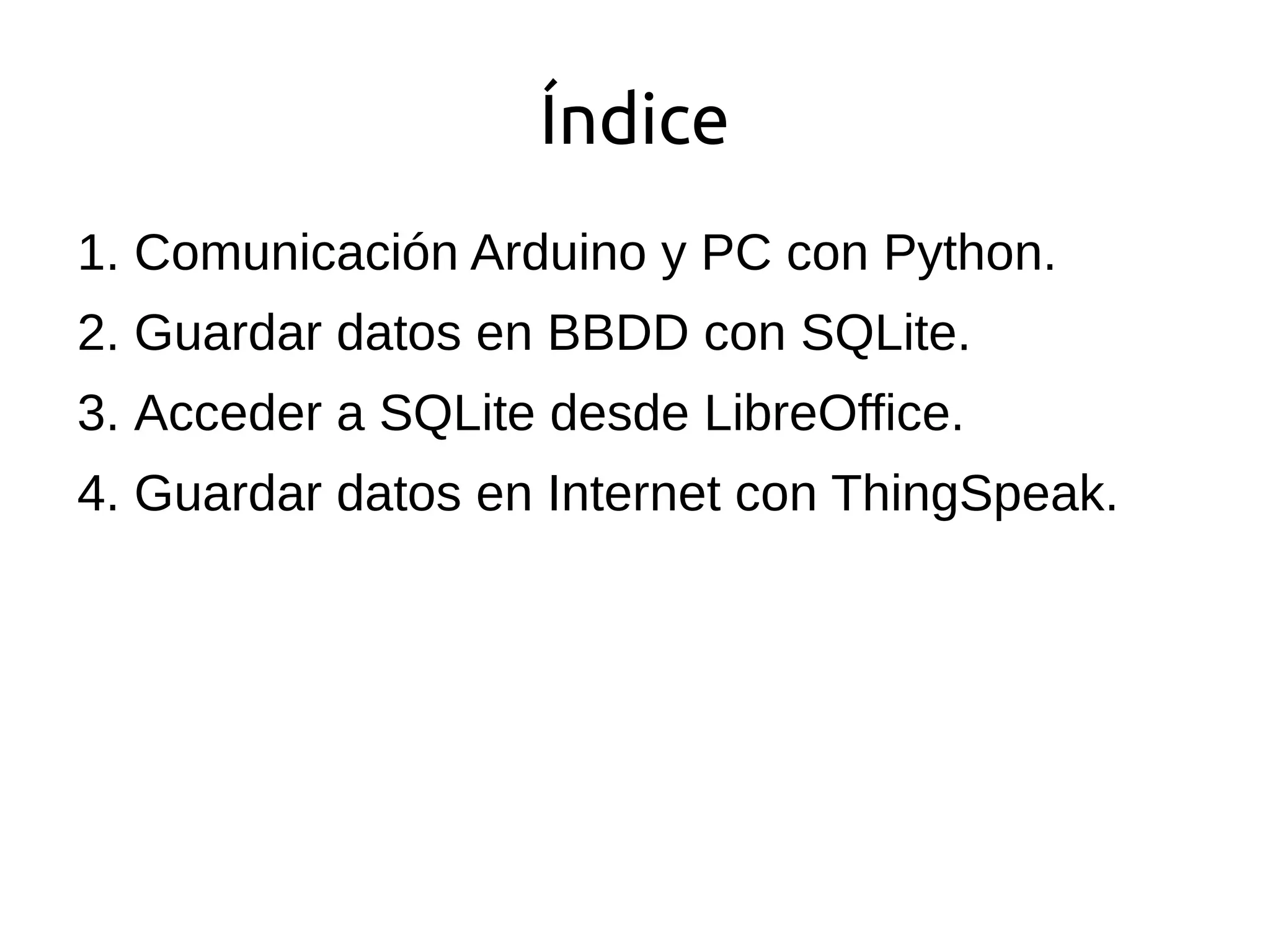 Índice

1. Comunicación Arduino y PC con Python.
2. Guardar datos en BBDD con SQLite.
3. Acceder a SQLite desde LibreOffice.
4. Guardar datos en Internet con ThingSpeak.